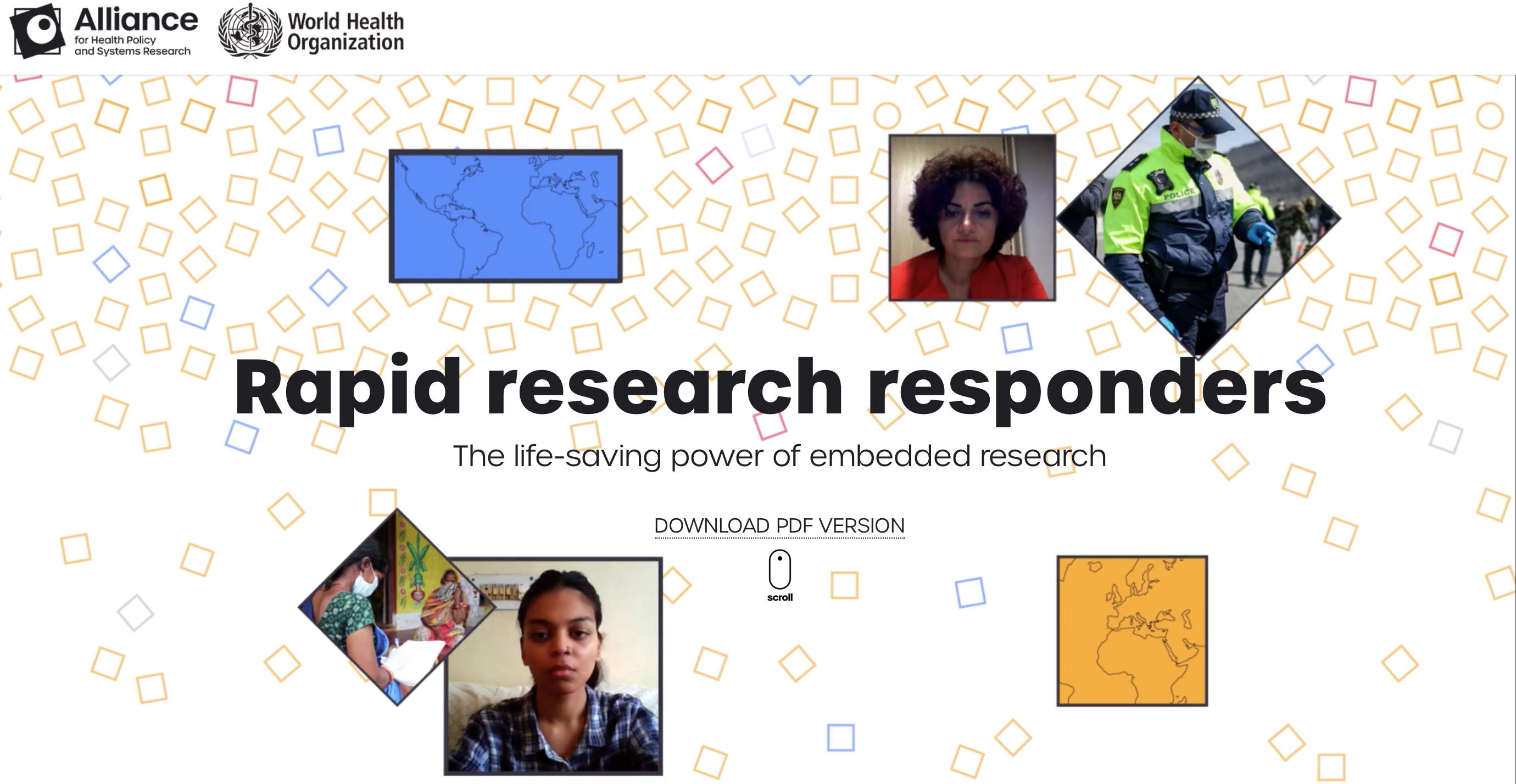 Alliance for Health Policy and Systems Research

World Health Organization

POLICE

Rapid research responders

The life-saving power of embedded research

DOWNLOAD PDF VERSION

scroll